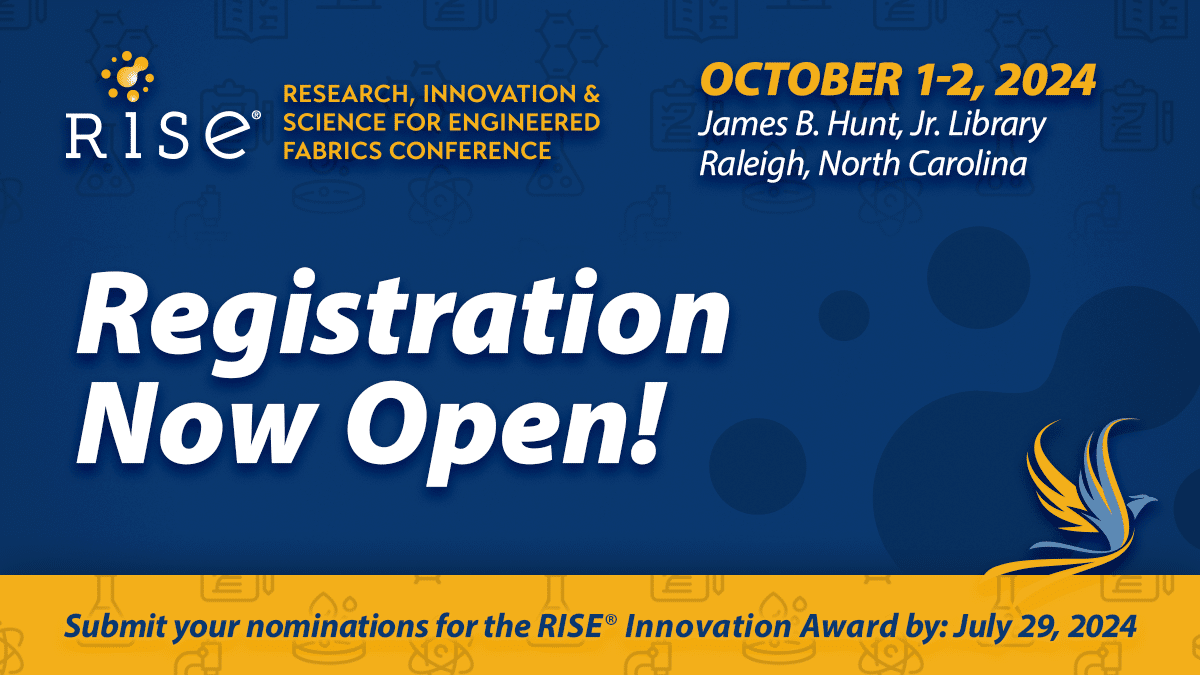 RISE®

RESEARCH, INNOVATION & SCIENCE FOR ENGINEERED FABRICS CONFERENCE

OCTOBER 1-2, 2024
James B. Hunt, Jr. Library
Raleigh, North Carolina

Registration Now Open!

Submit your nominations for the RISE® Innovation Award by: July 29, 2024